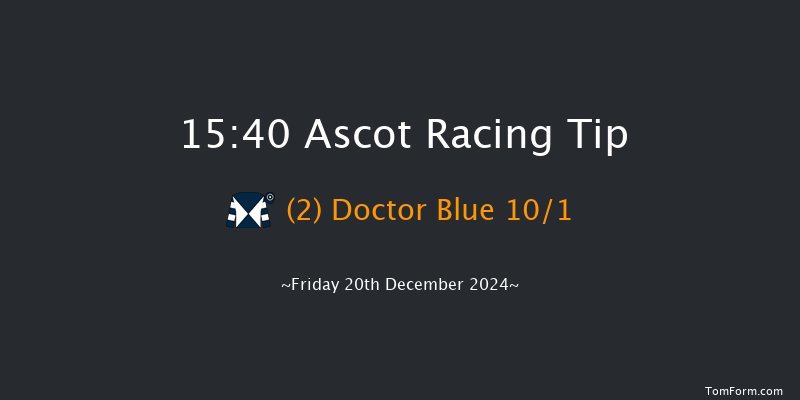 15:40 Ascot Racing Tip

(2) Doctor Blue 10/1

~Friday 20th December 2024~

TomForm.com